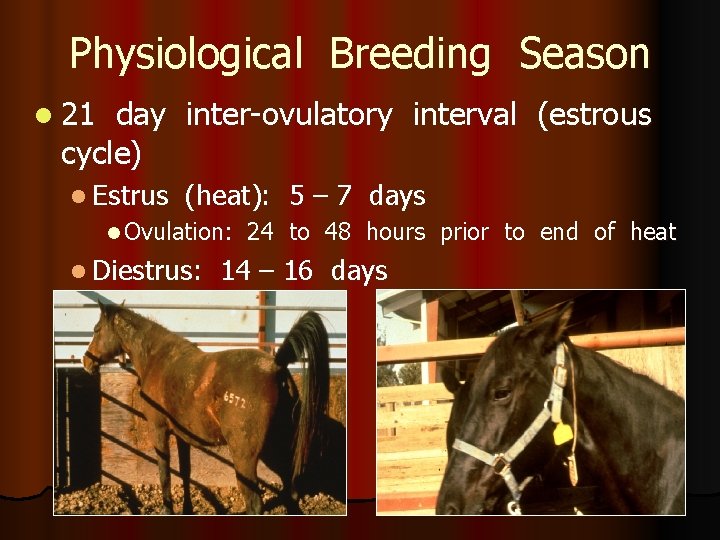 Physiological Breeding Season

21 day inter-ovulatory interval (estrous cycle)

Estrus (heat): 5 – 7 days

Ovulation: 24 to 48 hours prior to end of heat

Diestrus: 14 – 16 days

6572